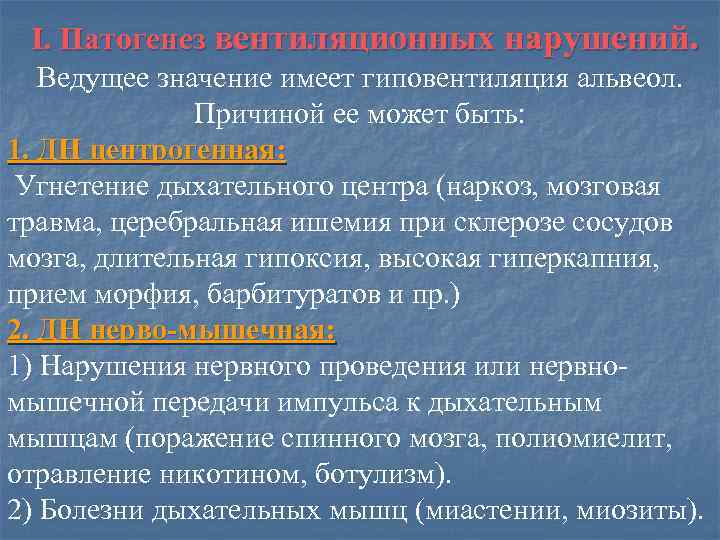 I. Патогенез вентиляционных нарушений.
Ведущее значение имеет гиповентиляция альвеол. Причиной ее может быть:

1. ДН центрогенная:
Угнетение дыхательного центра (наркоз, мозговая травма, церебральная ишемия при склерозе сосудов мозга, длительная гипоксия, высокая гиперкапния, прием морфия, барбитуратов и пр.)

2. ДН нерво-мышечная:
1) Нарушения нервного проведения или нервно-мышечной передачи импульса к дыхательным мышцам (поражение спинного мозга, полиомиелит, отравление никотином, ботулизм).
2) Болезни дыхательных мышц (миастении, миозиты).